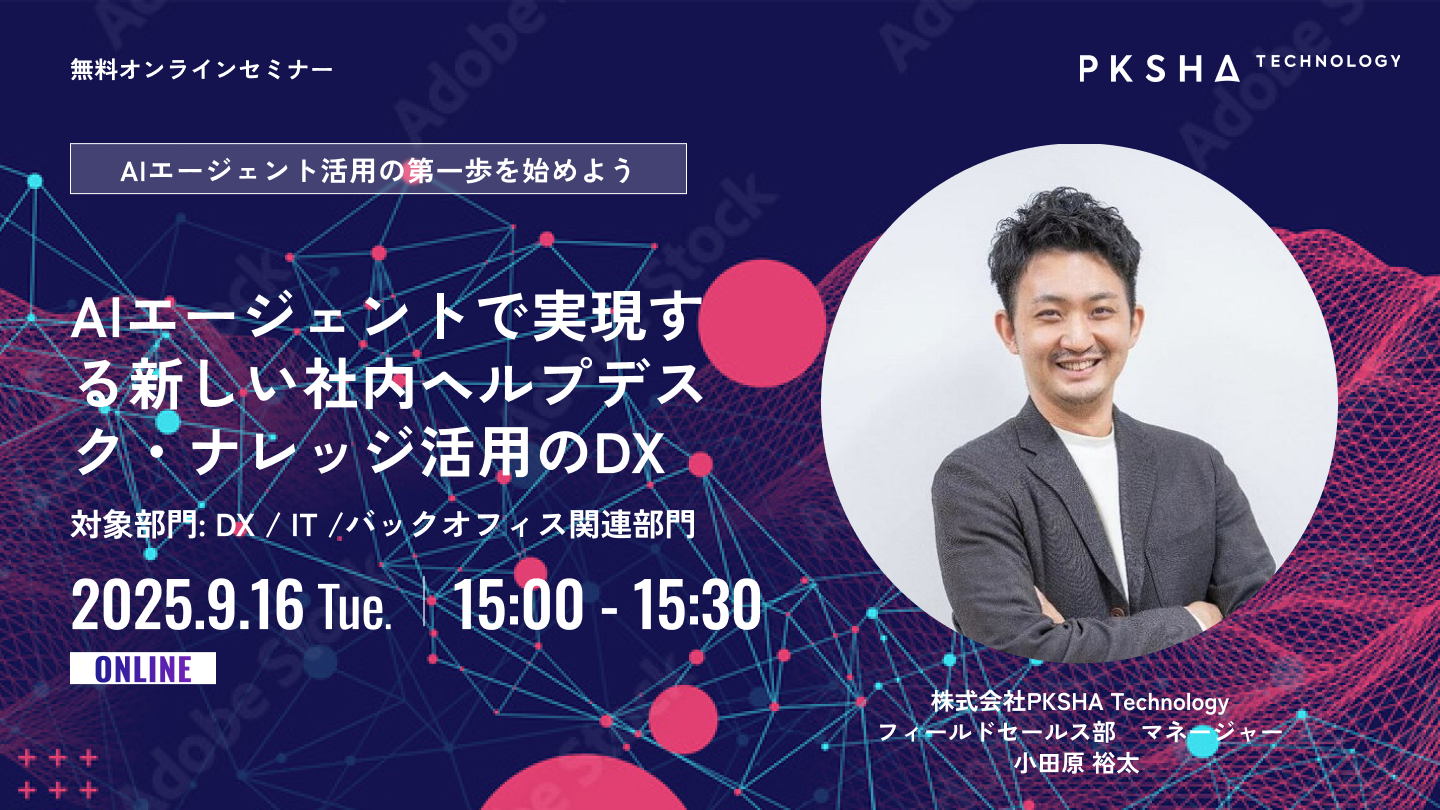 無料オンラインセミナー

PKSHA TECHNOLOGY

AIエージェント活用の第一歩を始めよう

AIエージェントで実現する新しい社内ヘルプデスク・ナレッジ活用のDX

対象部門: DX / IT /バックオフィス関連部門

2025.9.16 Tue. | 15:00 - 15:30

ONLINE

株式会社PKSHA Technology
フィールドセールス部　マネージャー
小田原 裕太

Adobe Stock